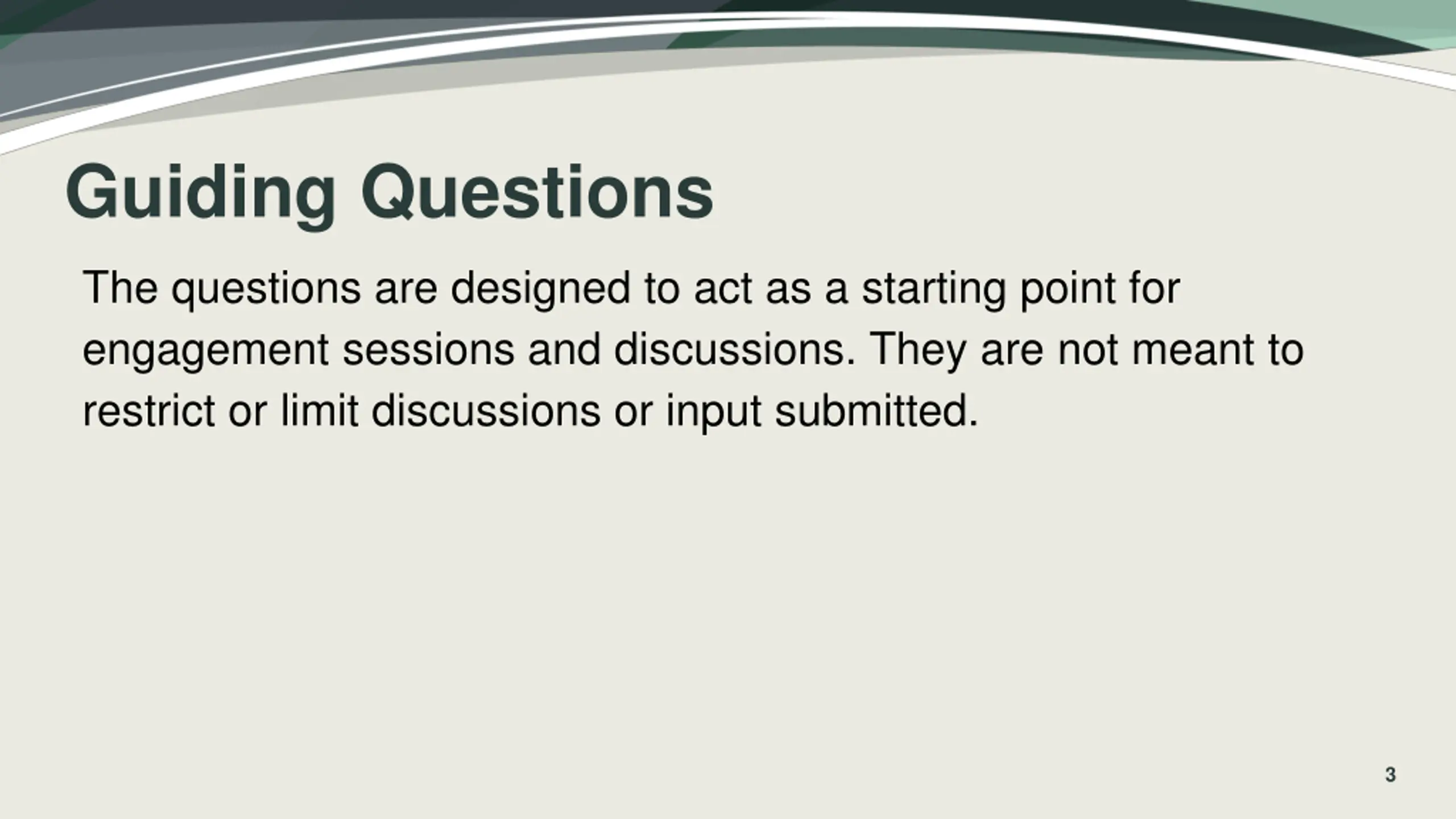 Guiding Questions

The questions are designed to act as a starting point for engagement sessions and discussions. They are not meant to restrict or limit discussions or input submitted.

3